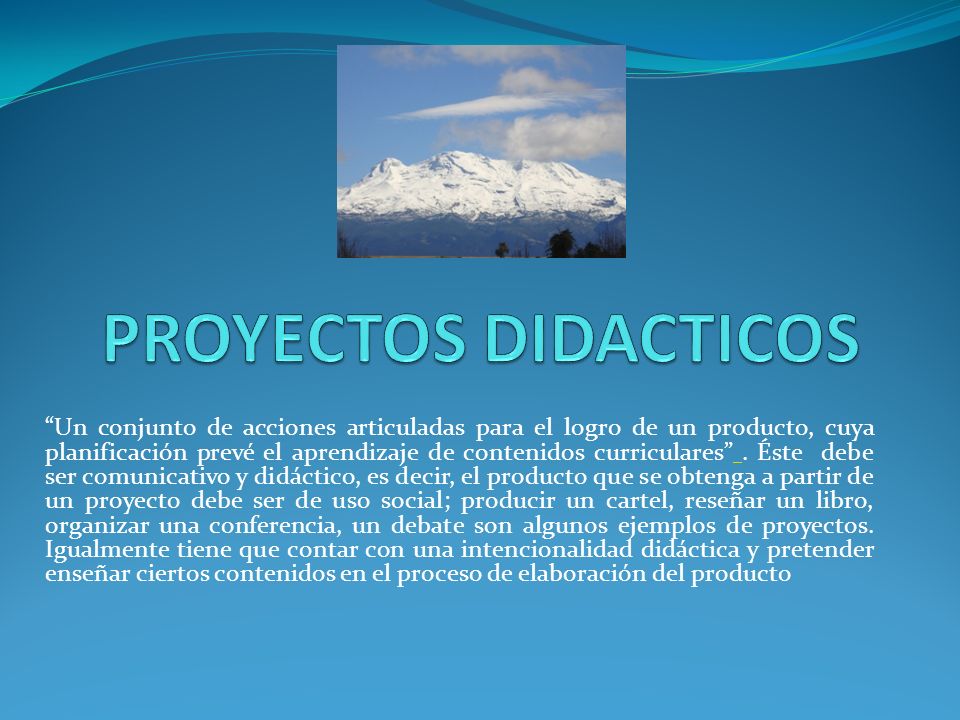 PROYECTOS DIDACTICOS

“Un conjunto de acciones articuladas para el logro de un producto, cuya planificación prevé el aprendizaje de contenidos curriculares” . Éste debe ser comunicativo y didáctico, es decir, el producto que se obtenga a partir de un proyecto debe ser de uso social; producir un cartel, reseñar un libro, organizar una conferencia, un debate son algunos ejemplos de proyectos. Igualmente tiene que contar con una intencionalidad didáctica y pretender enseñar ciertos contenidos en el proceso de elaboración del producto